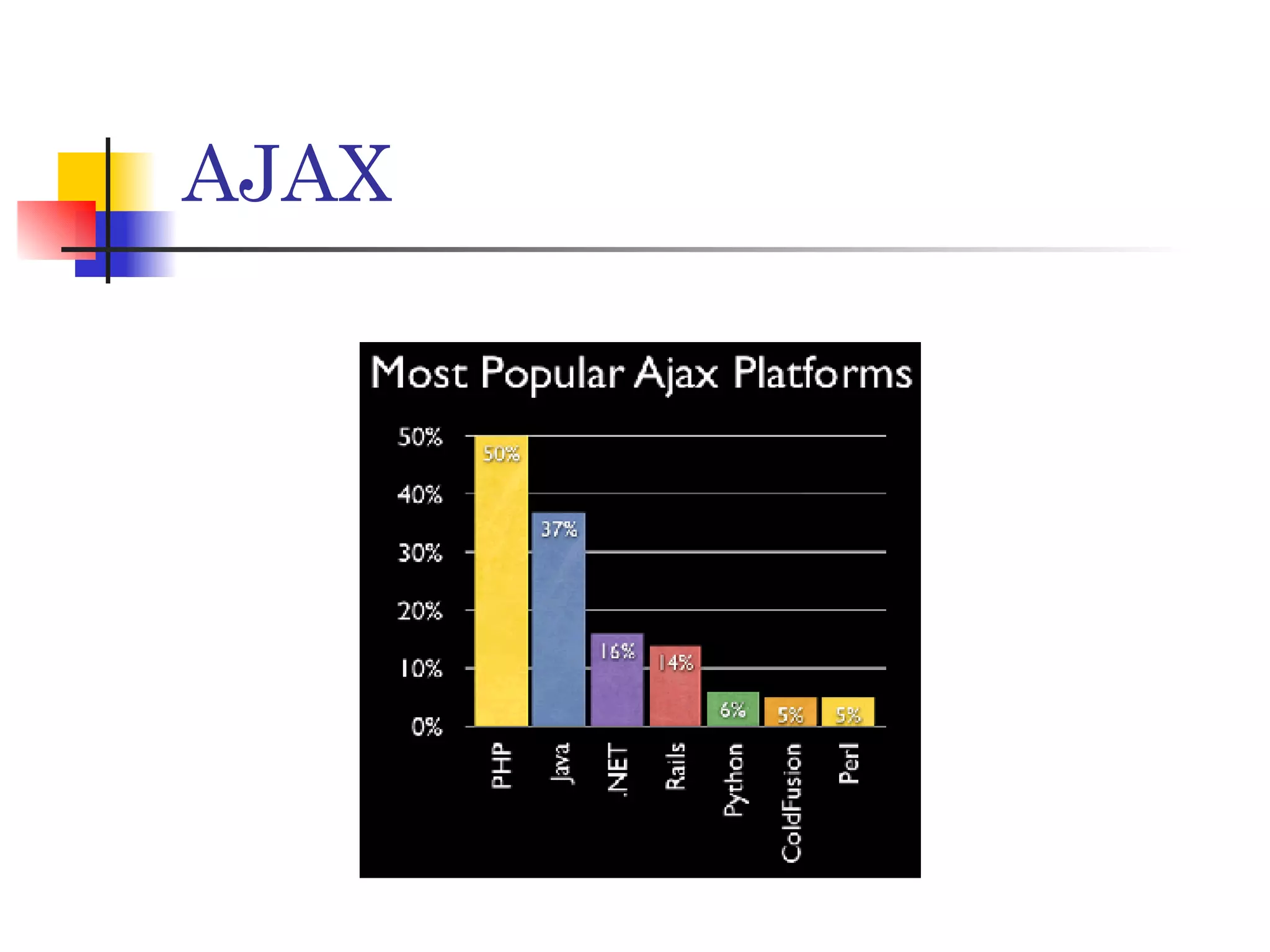 AJAX

Most Popular Ajax Platforms

50%
40%
30%
20%
10%
0%

50%
37%
16%
14%
6%
5%
5%

PHP
Java
.NET
Rails
Python
ColdFusion
Perl